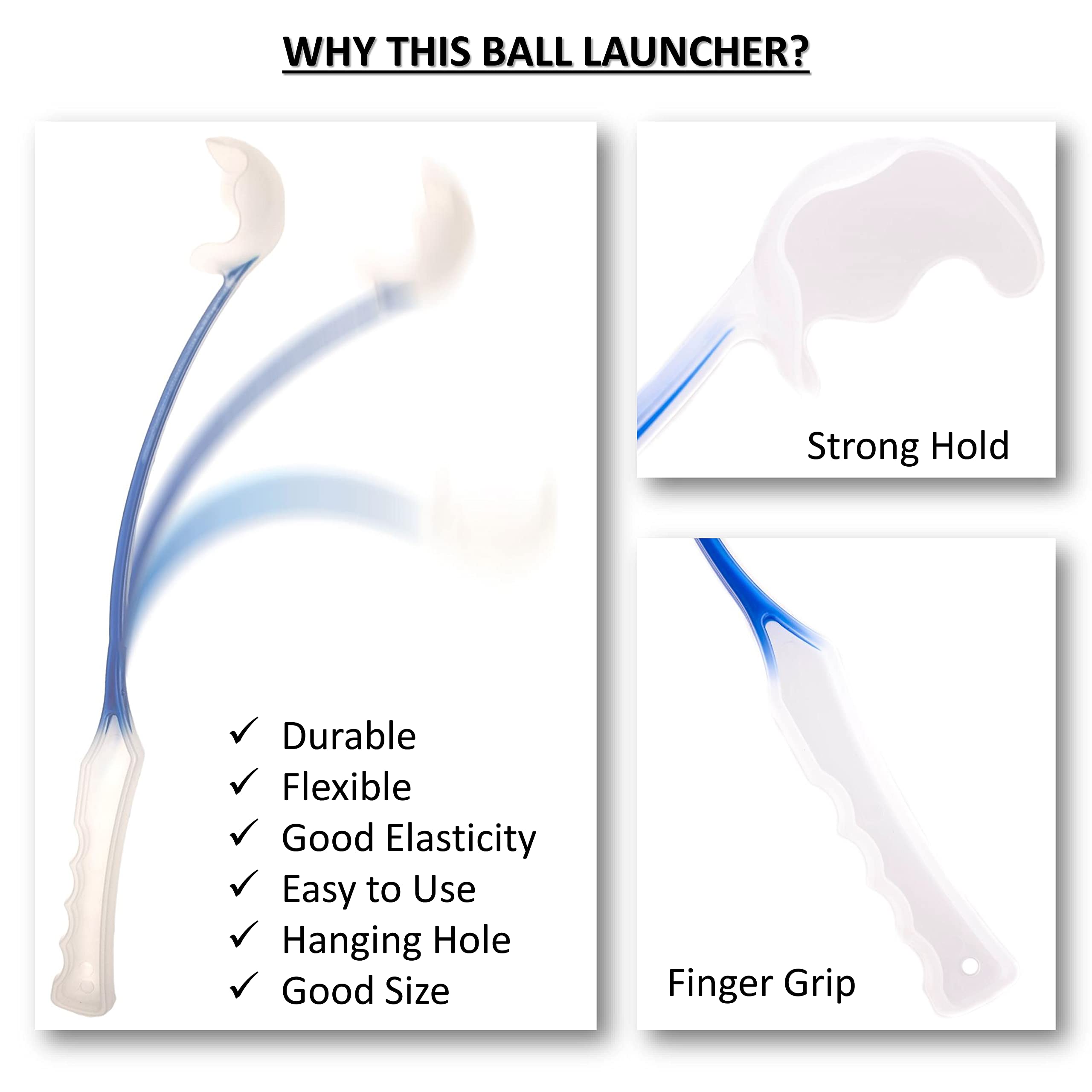 WHY THIS BALL LAUNCHER?

✓ Durable
✓ Flexible
✓ Good Elasticity
✓ Easy to Use
✓ Hanging Hole
✓ Good Size

Strong Hold

Finger Grip